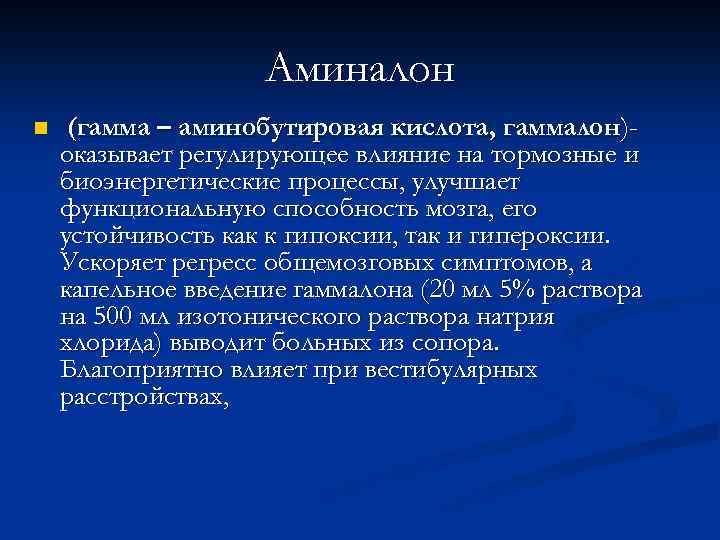 Аминалон

(гамма – аминобутировая кислота, гаммалон)- оказывает регулирующее влияние на тормозные и биоэнергетические процессы, улучшает функциональную способность мозга, его устойчивость как к гипоксии, так и гипероксии. Ускоряет регресс общемозговых симптомов, а капельное введение гаммалона (20 мл 5% раствора на 500 мл изотонического раствора натрия хлорида) выводит больных из сопора. Благоприятно влияет при вестибулярных расстройствах,